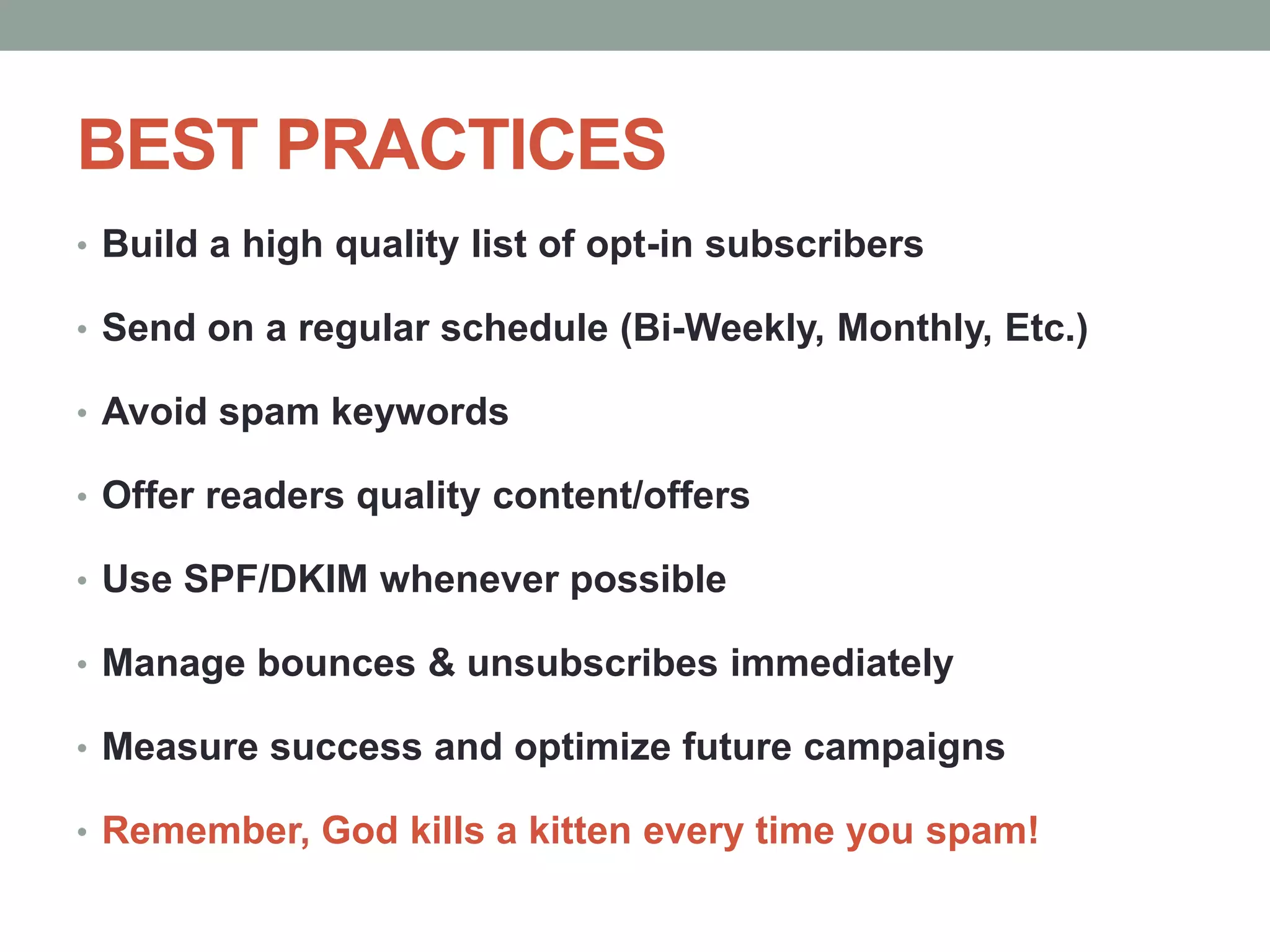 BEST PRACTICES

• Build a high quality list of opt-in subscribers
• Send on a regular schedule (Bi-Weekly, Monthly, Etc.)
• Avoid spam keywords
• Offer readers quality content/offers
• Use SPF/DKIM whenever possible
• Manage bounces & unsubscribes immediately
• Measure success and optimize future campaigns
• Remember, God kills a kitten every time you spam!